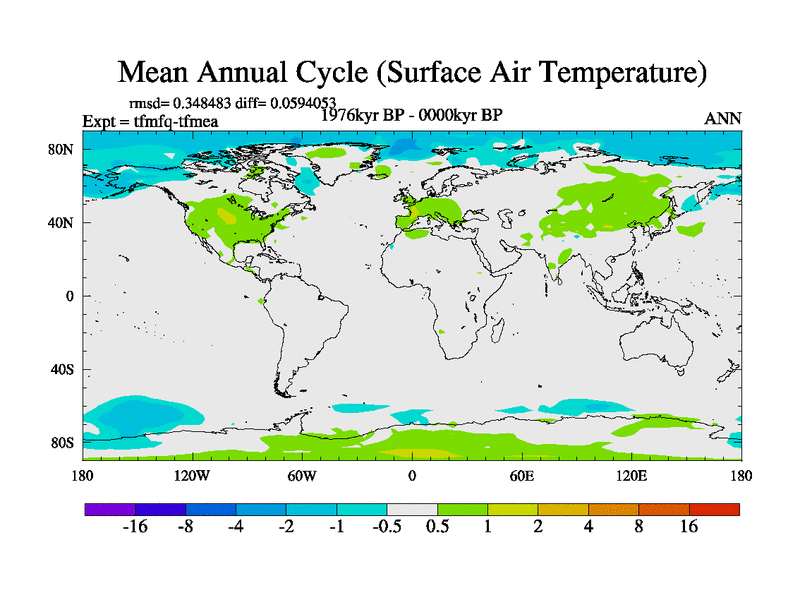 Mean Annual Cycle (Surface Air Temperature)

rmsd= 0.348483 diff= 0.0594053

Expt = tfmfq-tfmea

1976kyr BP - 0000kyr BP

ANN

80N
40N
0
40S
80S

180
120W
60W
0
60E
120E
180

-16
-8
-4
-2
-1
-0.5
0.5
1
2
4
8
16